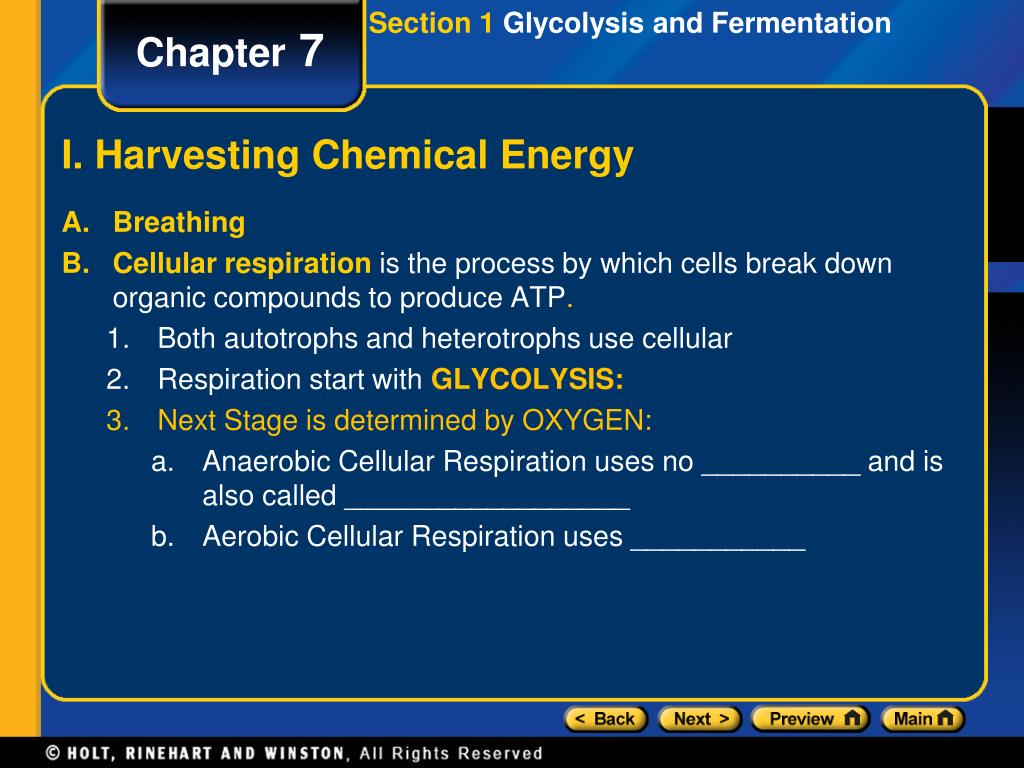 Chapter 7

Section 1 Glycolysis and Fermentation

I. Harvesting Chemical Energy

A. Breathing
B. Cellular respiration is the process by which cells break down organic compounds to produce ATP.
1. Both autotrophs and heterotrophs use cellular
2. Respiration start with GLYCOLYSIS:
3. Next Stage is determined by OXYGEN:
a. Anaerobic Cellular Respiration uses no __________ and is also called __________________
b. Aerobic Cellular Respiration uses ___________

< Back   Next >   Preview   Main

© HOLT, RINEHART AND WINSTON, All Rights Reserved